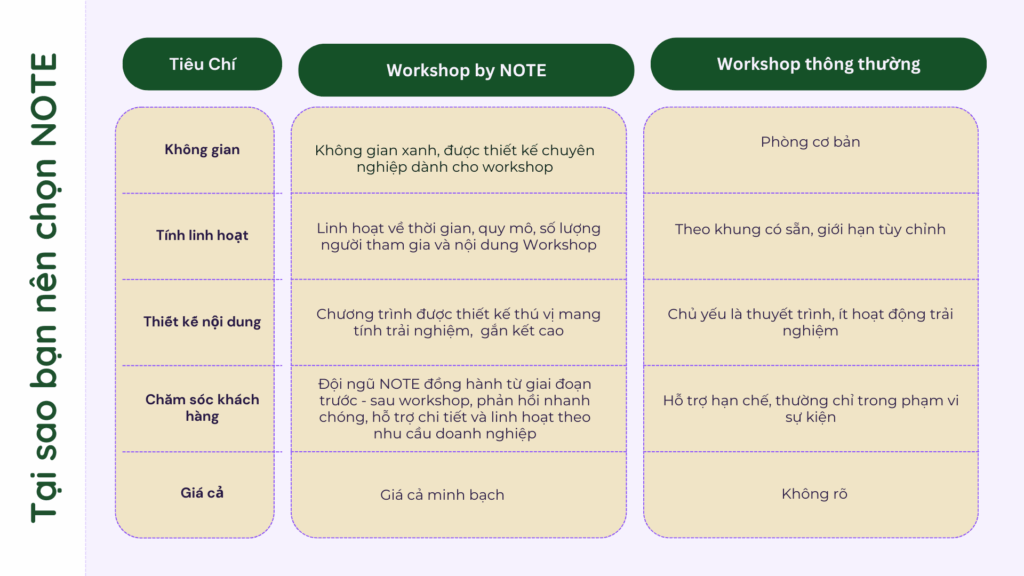 Tại sao bạn nên chọn NOTE

| Tiêu Chí | Workshop by NOTE | Workshop thông thường |
|---|---|---|
| Không gian | Không gian xanh, được thiết kế chuyên nghiệp dành cho workshop | Phòng cơ bản |
| Tính linh hoạt | Linh hoạt về thời gian, quy mô, số lượng người tham gia và nội dung Workshop | Theo khung có sẵn, giới hạn tùy chỉnh |
| Thiết kế nội dung | Chương trình được thiết kế thú vị mang tính trải nghiệm, gắn kết cao | Chủ yếu là thuyết trình, ít hoạt động trải nghiệm |
| Chăm sóc khách hàng | Đội ngũ NOTE đồng hành từ giai đoạn trước - sau workshop, phản hồi nhanh chóng, hỗ trợ chi tiết và linh hoạt theo nhu cầu doanh nghiệp | Hỗ trợ hạn chế, thường chỉ trong phạm vi sự kiện |
| Giá cả | Giá cả minh bạch | Không rõ |